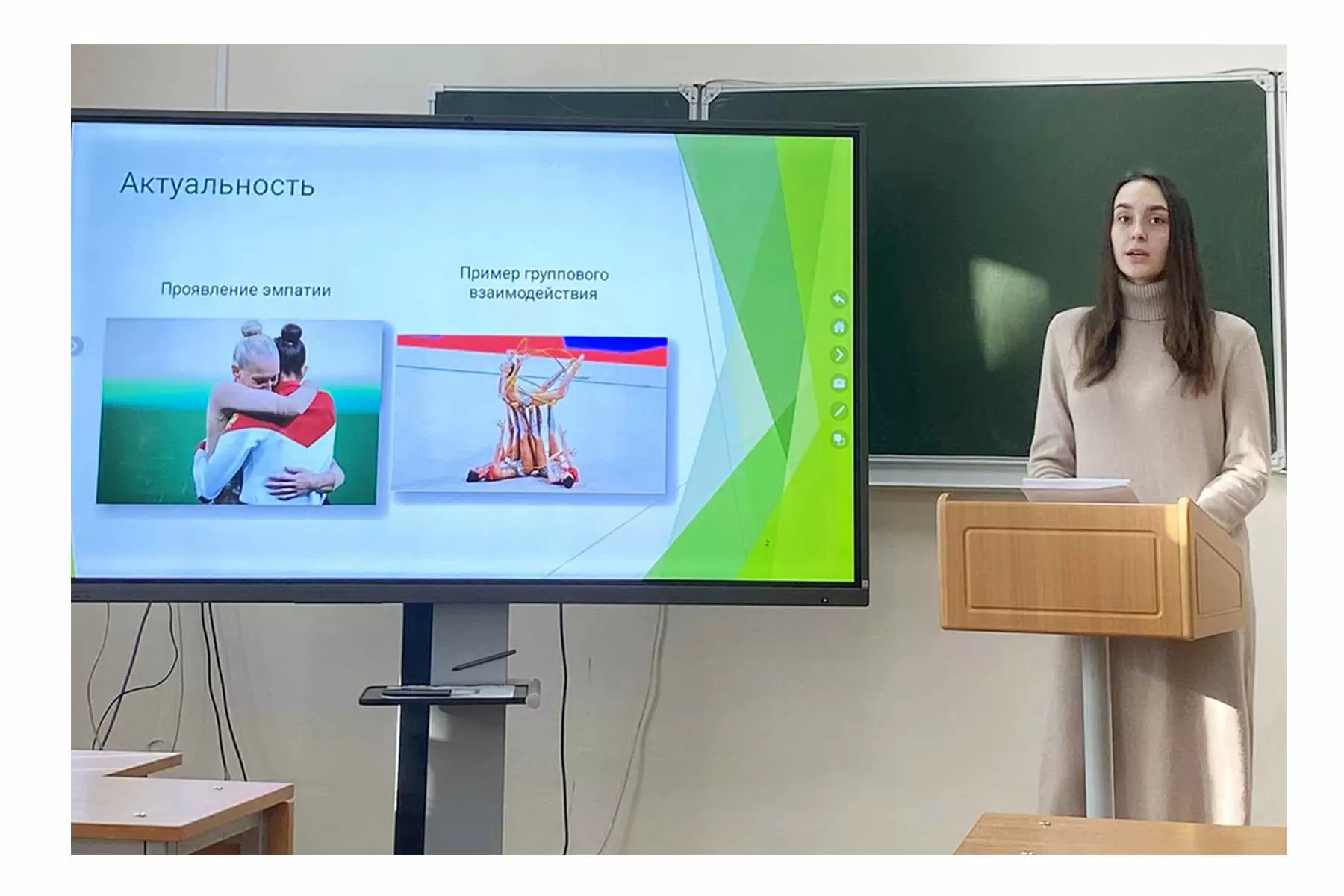 Актуальность

Проявление эмпатии

Пример группового взаимодействия

2